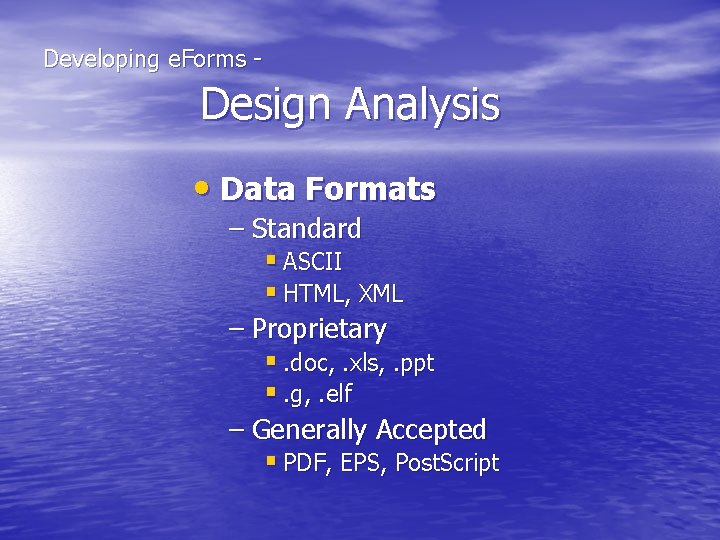 Developing eForms -

Design Analysis

• Data Formats
– Standard
▪ ASCII
▪ HTML, XML
– Proprietary
▪ .doc, .xls, .ppt
▪ .g, .elf
– Generally Accepted
▪ PDF, EPS, PostScript